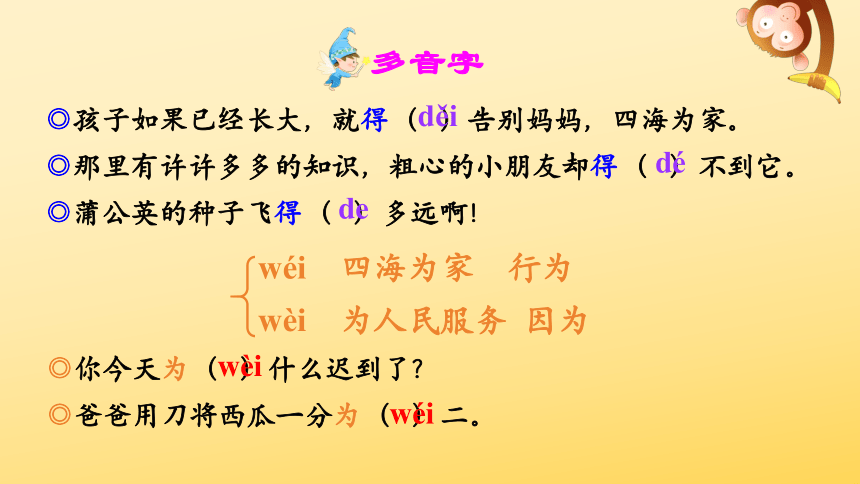 多音字

◎孩子如果已经长大，就得（děi）告别妈妈，四海为家。

◎那里有许许多多的知识，粗心的小朋友却得（dé）不到它。

◎蒲公英的种子飞得（de）多远啊！

wéi　四海为家　行为
wèi　为人民服务　因为

◎你今天为（wèi）什么迟到了？

◎爸爸用刀将西瓜一分为（wéi）二。